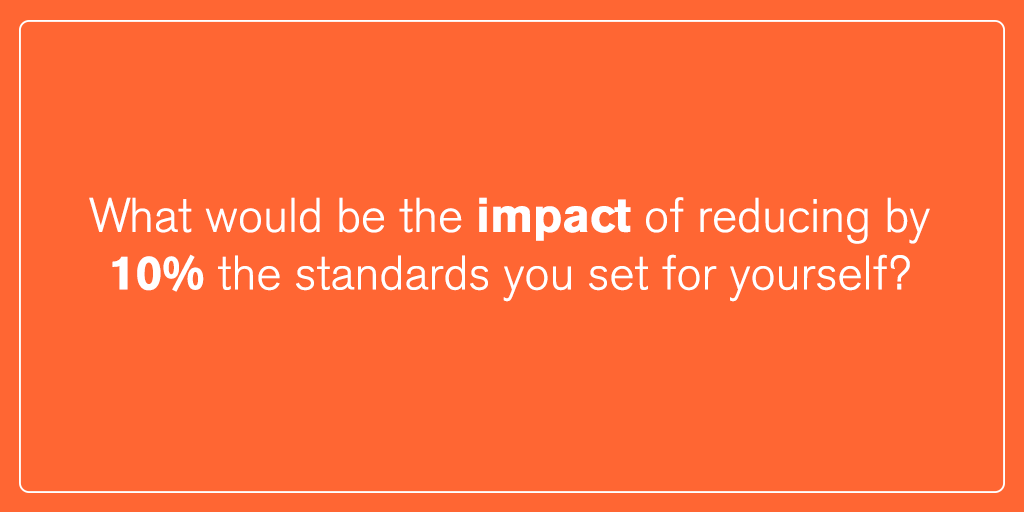 What would be the impact of reducing by 10% the standards you set for yourself?